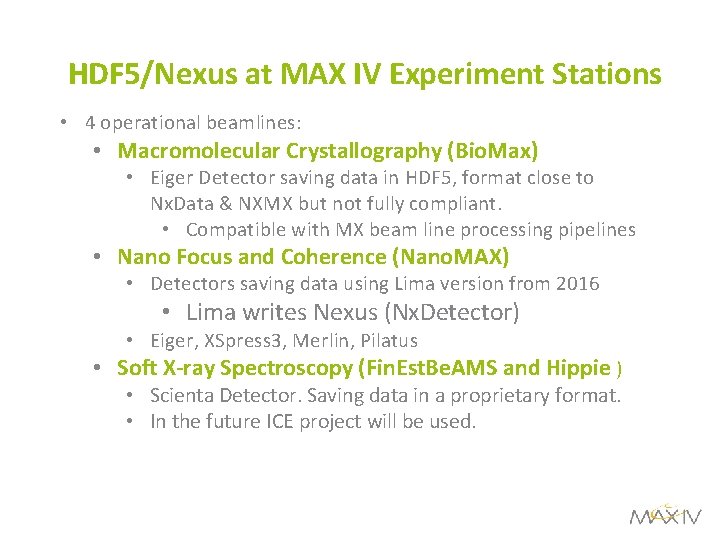 HDF5/Nexus at MAX IV Experiment Stations

• 4 operational beamlines:
  • Macromolecular Crystallography (BioMax)
    • Eiger Detector saving data in HDF5, format close to NxData & NXMX but not fully compliant.
      • Compatible with MX beam line processing pipelines
  • Nano Focus and Coherence (NanoMAX)
    • Detectors saving data using Lima version from 2016
      • Lima writes Nexus (NxDetector)
    • Eiger, XSpress3, Merlin, Pilatus
  • Soft X-ray Spectroscopy (FinEstBeAMS and Hippie )
    • Scienta Detector. Saving data in a proprietary format.
    • In the future ICE project will be used.

MAX IV